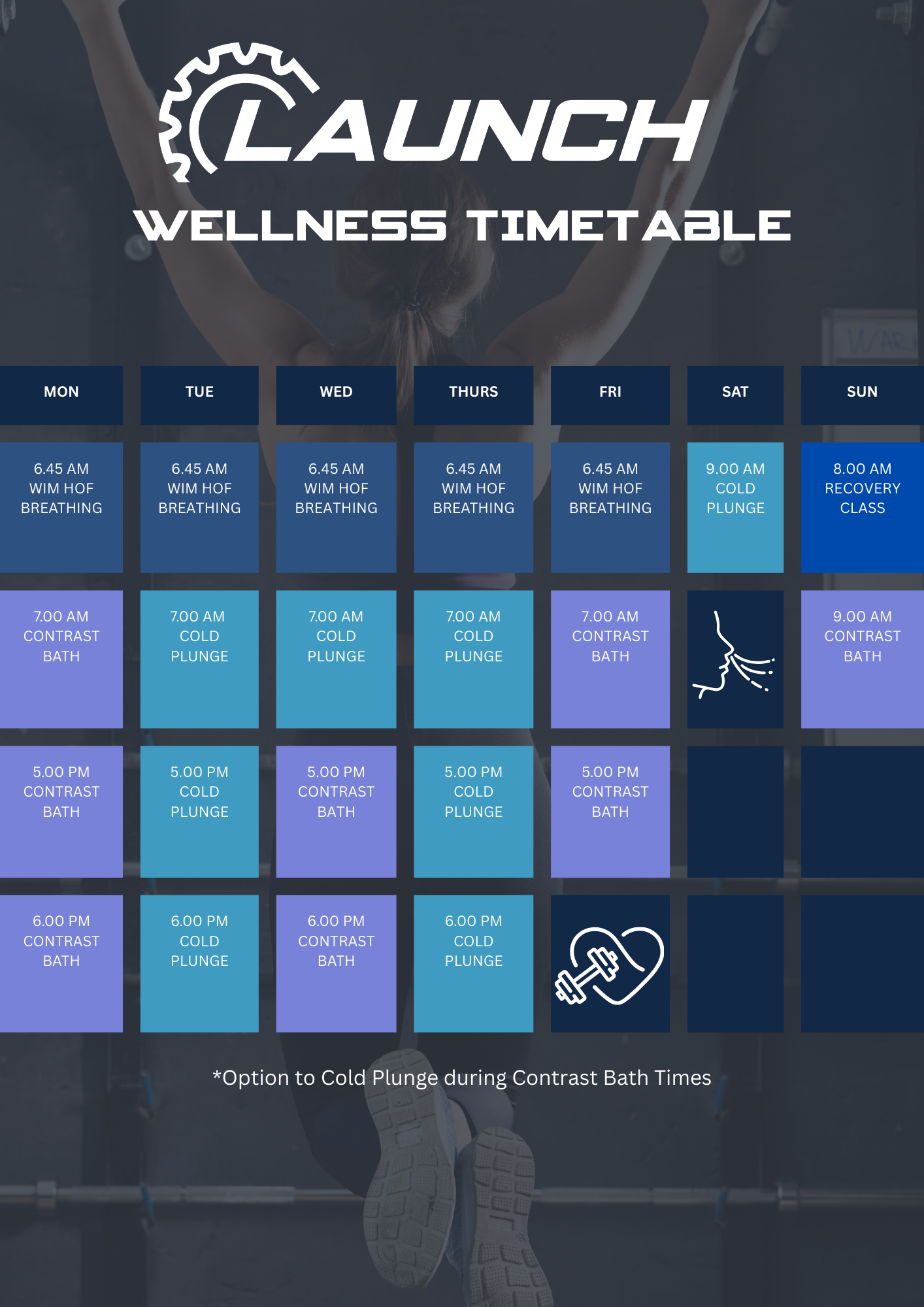 LAUNCH

WELLNESS TIMETABLE

| MON | TUE | WED | THURS | FRI | SAT | SUN |
|---|---|---|---|---|---|---|
| 6.45 AM WIM HOF BREATHING | 6.45 AM WIM HOF BREATHING | 6.45 AM WIM HOF BREATHING | 6.45 AM WIM HOF BREATHING | 6.45 AM WIM HOF BREATHING | 9.00 AM COLD PLUNGE | 8.00 AM RECOVERY CLASS |
| 7.00 AM CONTRAST BATH | 7.00 AM COLD PLUNGE | 7.00 AM COLD PLUNGE | 7.00 AM COLD PLUNGE | 7.00 AM CONTRAST BATH | | 9.00 AM CONTRAST BATH |
| 5.00 PM CONTRAST BATH | 5.00 PM COLD PLUNGE | 5.00 PM CONTRAST BATH | 5.00 PM COLD PLUNGE | 5.00 PM CONTRAST BATH | | |
| 6.00 PM CONTRAST BATH | 6.00 PM COLD PLUNGE | 6.00 PM CONTRAST BATH | 6.00 PM COLD PLUNGE | | | |

*Option to Cold Plunge during Contrast Bath Times